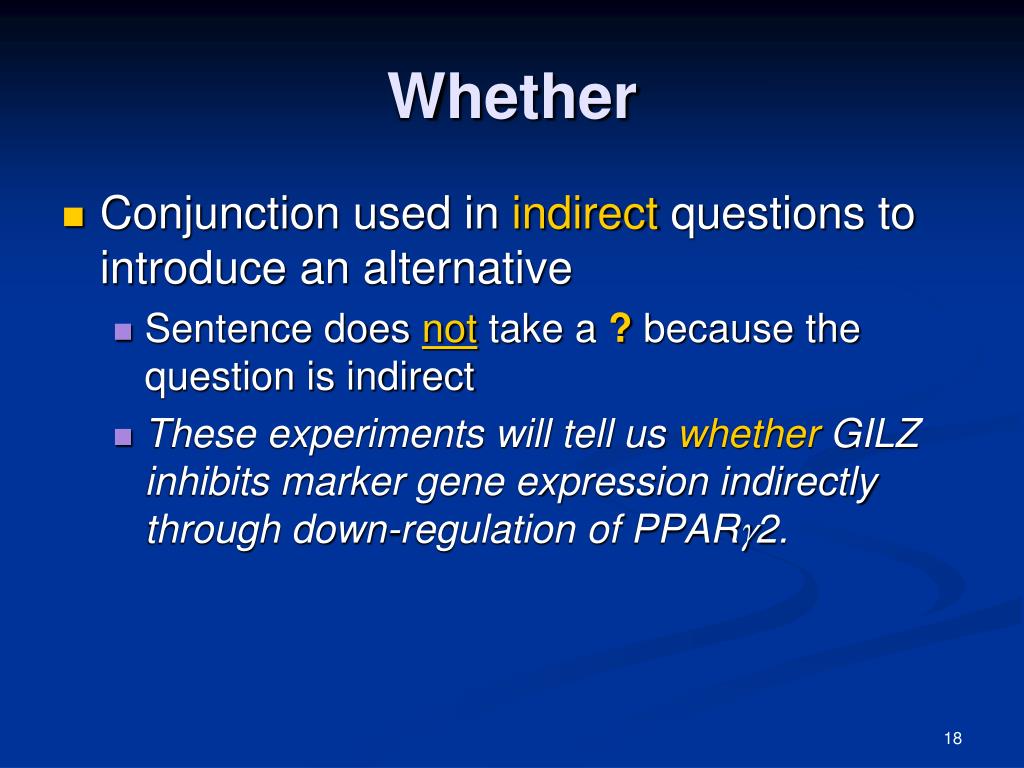 Whether

Conjunction used in indirect questions to introduce an alternative

Sentence does not take a ? because the question is indirect

These experiments will tell us whether GILZ inhibits marker gene expression indirectly through down-regulation of PPAR$\gamma$2.

18